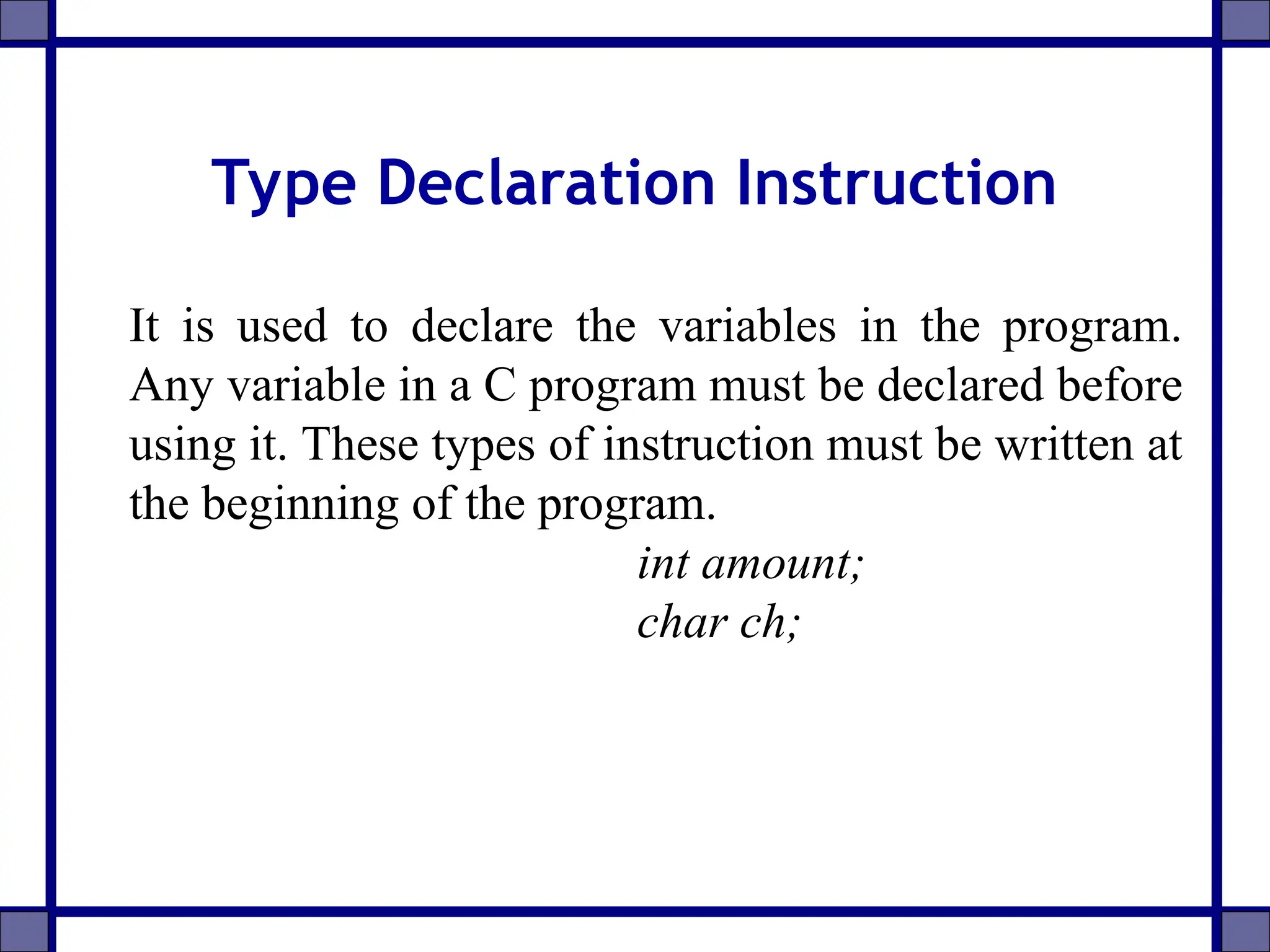 Type Declaration Instruction

It is used to declare the variables in the program. Any variable in a C program must be declared before using it. These types of instruction must be written at the beginning of the program.

int amount;
char ch;